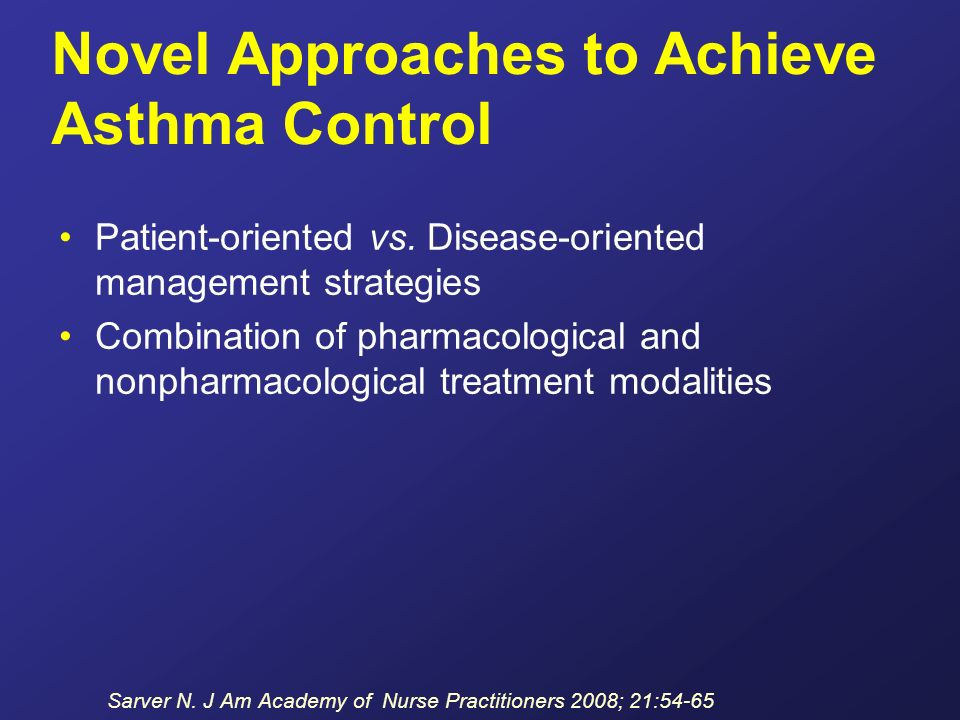 Novel Approaches to Achieve Asthma Control

• Patient-oriented vs. Disease-oriented management strategies
• Combination of pharmacological and nonpharmacological treatment modalities

Sarver N. J Am Academy of Nurse Practitioners 2008; 21:54-65